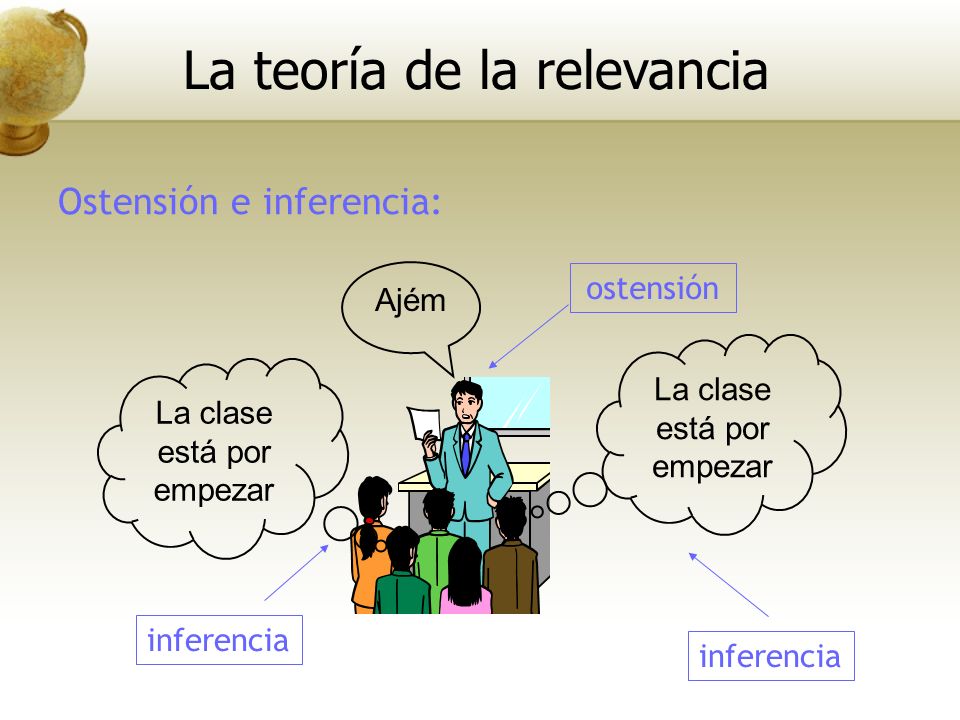 La teoría de la relevancia

Ostensión e inferencia:

Ajém

ostensión

La clase está por empezar

La clase está por empezar

inferencia

inferencia